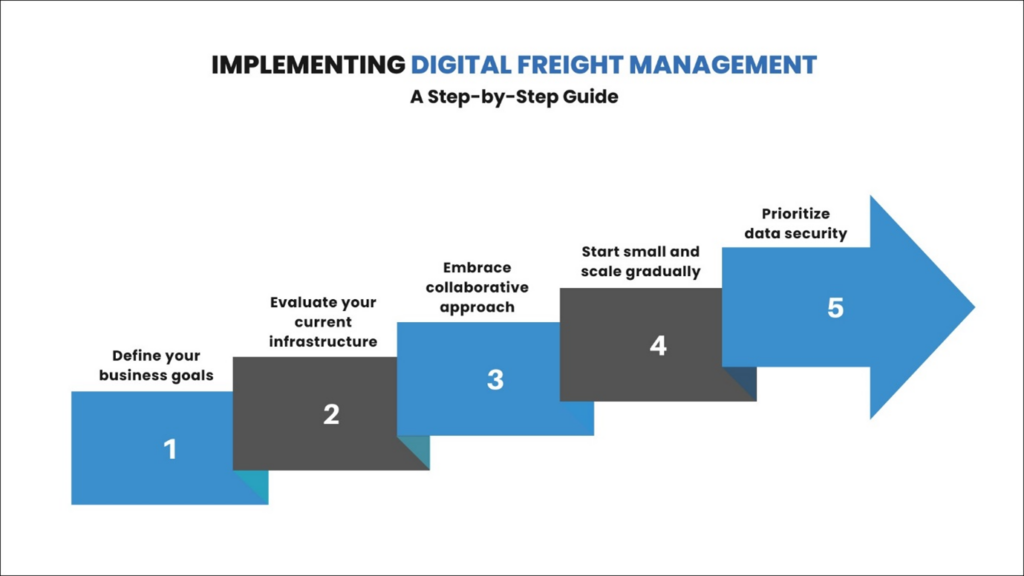 IMPLEMENTING DIGITAL FREIGHT MANAGEMENT
A Step-by-Step Guide

Define your business goals
1

Evaluate your current infrastructure
2

Embrace collaborative approach
3

Start small and scale gradually
4

Prioritize data security
5